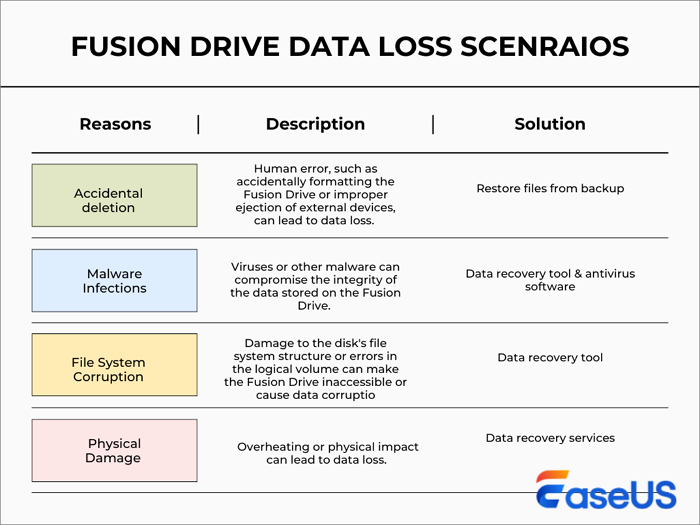 FUSION DRIVE DATA LOSS SCENRAIOS

| Reasons | Description | Solution |
|---|---|---|
| Accidental deletion | Human error, such as accidentally formatting the Fusion Drive or improper ejection of external devices, can lead to data loss. | Restore files from backup |
| Malware Infections | Viruses or other malware can compromise the integrity of the data stored on the Fusion Drive. | Data recovery tool & antivirus software |
| File System Corruption | Damage to the disk's file system structure or errors in the logical volume can make the Fusion Drive inaccessible or cause data corruptio | Data recovery tool |
| Physical Damage | Overheating or physical impact can lead to data loss. | Data recovery services |

EaseUS